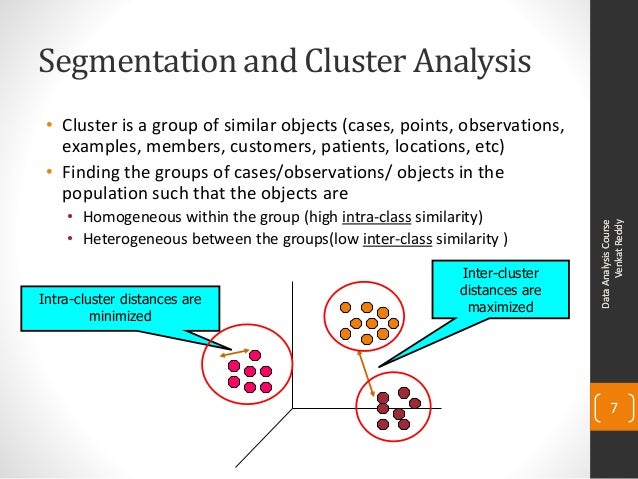 Segmentation and Cluster Analysis

• Cluster is a group of similar objects (cases, points, observations, examples, members, customers, patients, locations, etc)

• Finding the groups of cases/observations/ objects in the population such that the objects are

• Homogeneous within the group (high intra-class similarity)

• Heterogeneous between the groups(low inter-class similarity )

Intra-cluster distances are minimized

Inter-cluster distances are maximized

Data Analysis Course
Venkat Reddy

7